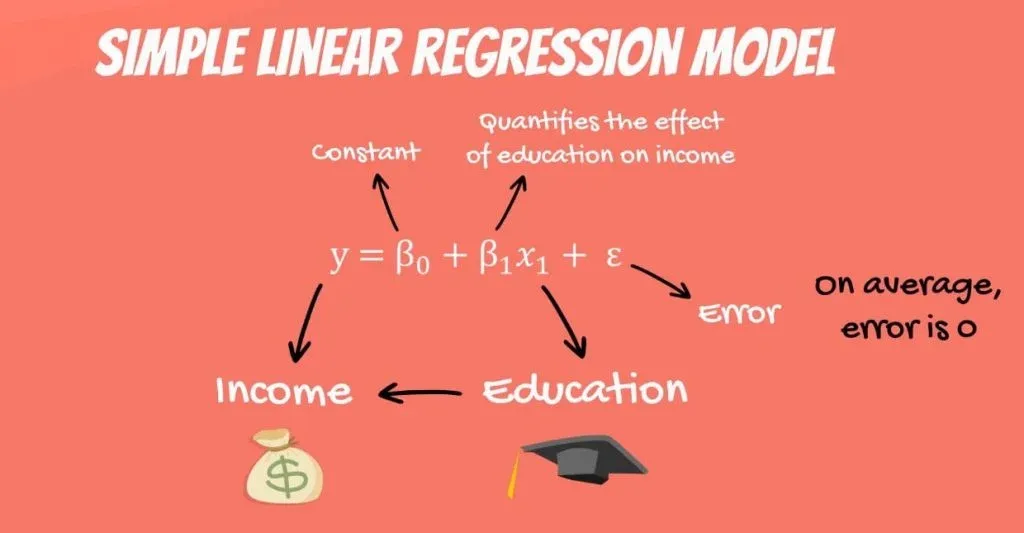 SIMPLE LINEAR REGRESSION MODEL

Constant

Quantifies the effect of education on income

$y = \beta_0 + \beta_1 x_1 + \varepsilon$

Error

On average, error is 0

Income

Education

$